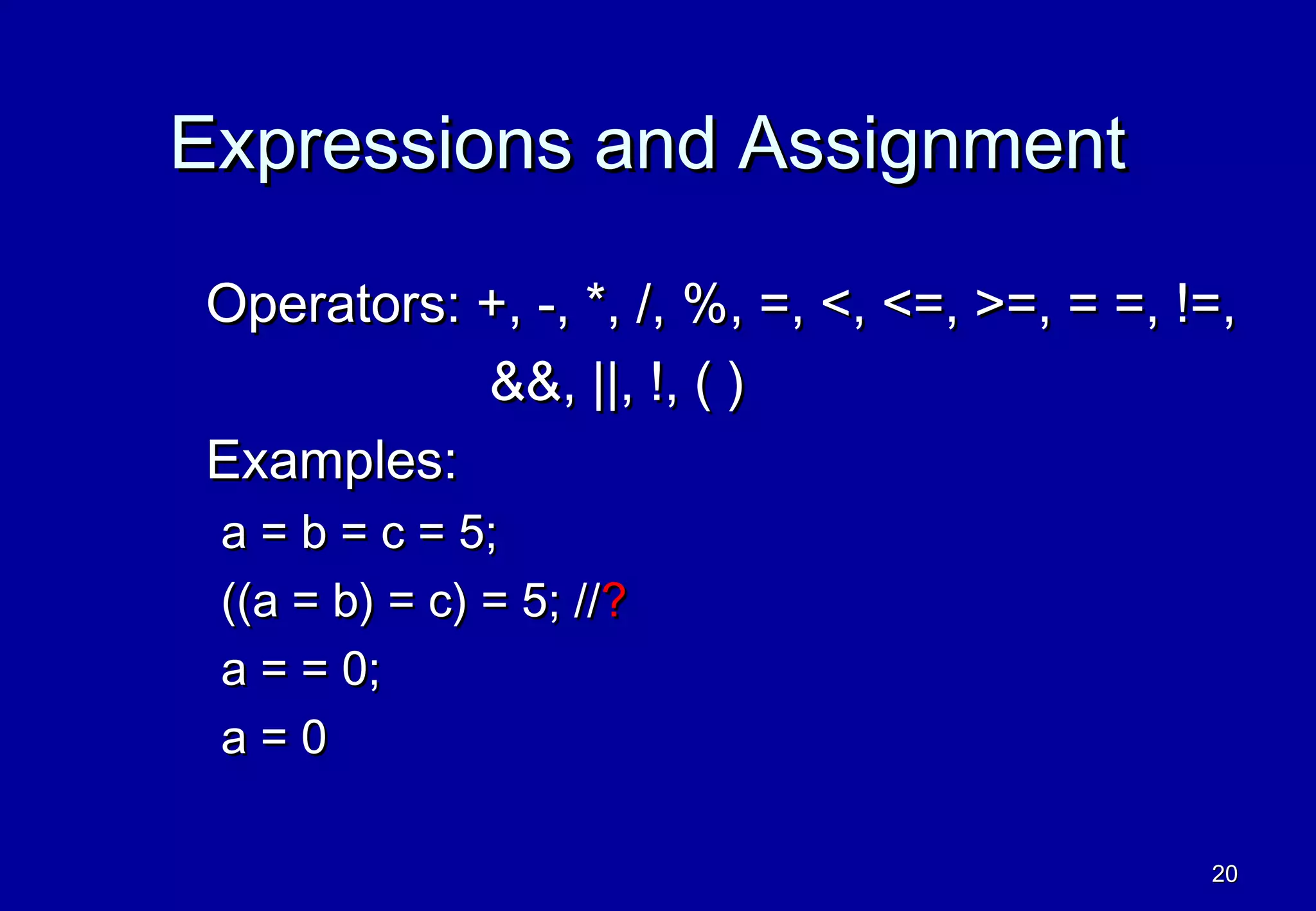 Expressions and Assignment

Operators: +, -, *, /, %, =, <, <=, >=, = =, !=, &&, ||, !, ( )

Examples:

a = b = c = 5;

((a = b) = c) = 5; //?

a = = 0;

a = 0

20